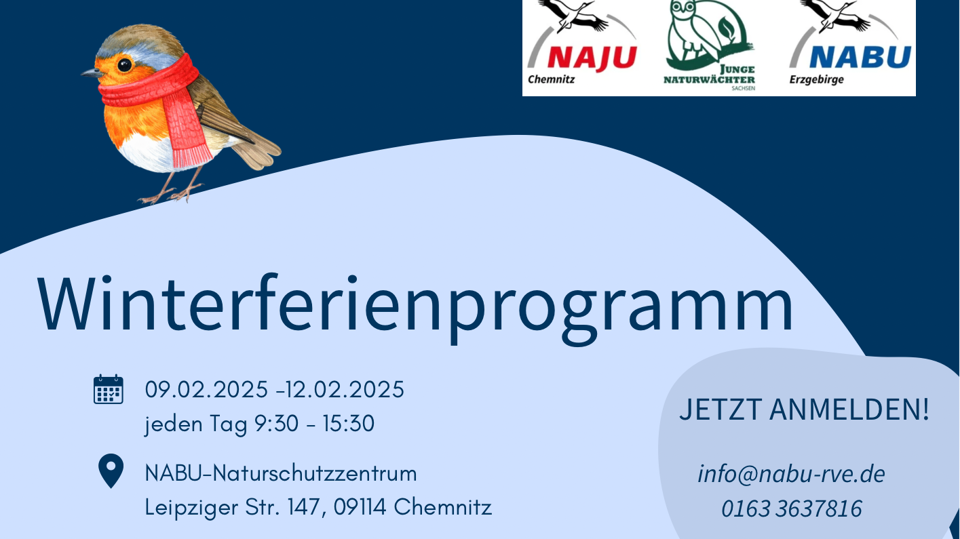 NAJU
Chemnitz

JUNGE
NATURWÄCHTER
SACHSEN

NABU
Erzgebirge

Winterferienprogramm

09.02.2025 -12.02.2025
jeden Tag 9:30 - 15:30

NABU-Naturschutzzentrum
Leipziger Str. 147, 09114 Chemnitz

JETZT ANMELDEN!

info@nabu-rve.de
0163 3637816